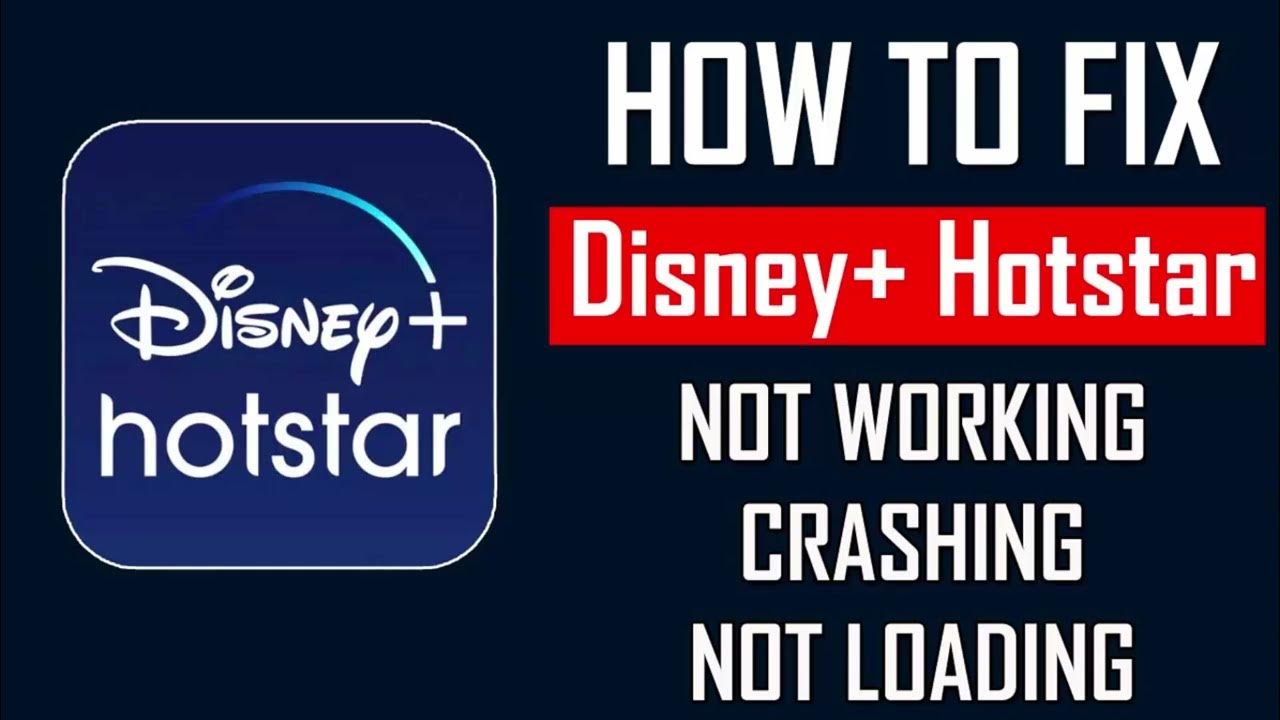 Disney+
hotstar

HOW TO FIX
Disney+ Hotstar
NOT WORKING
CRASHING
NOT LOADING